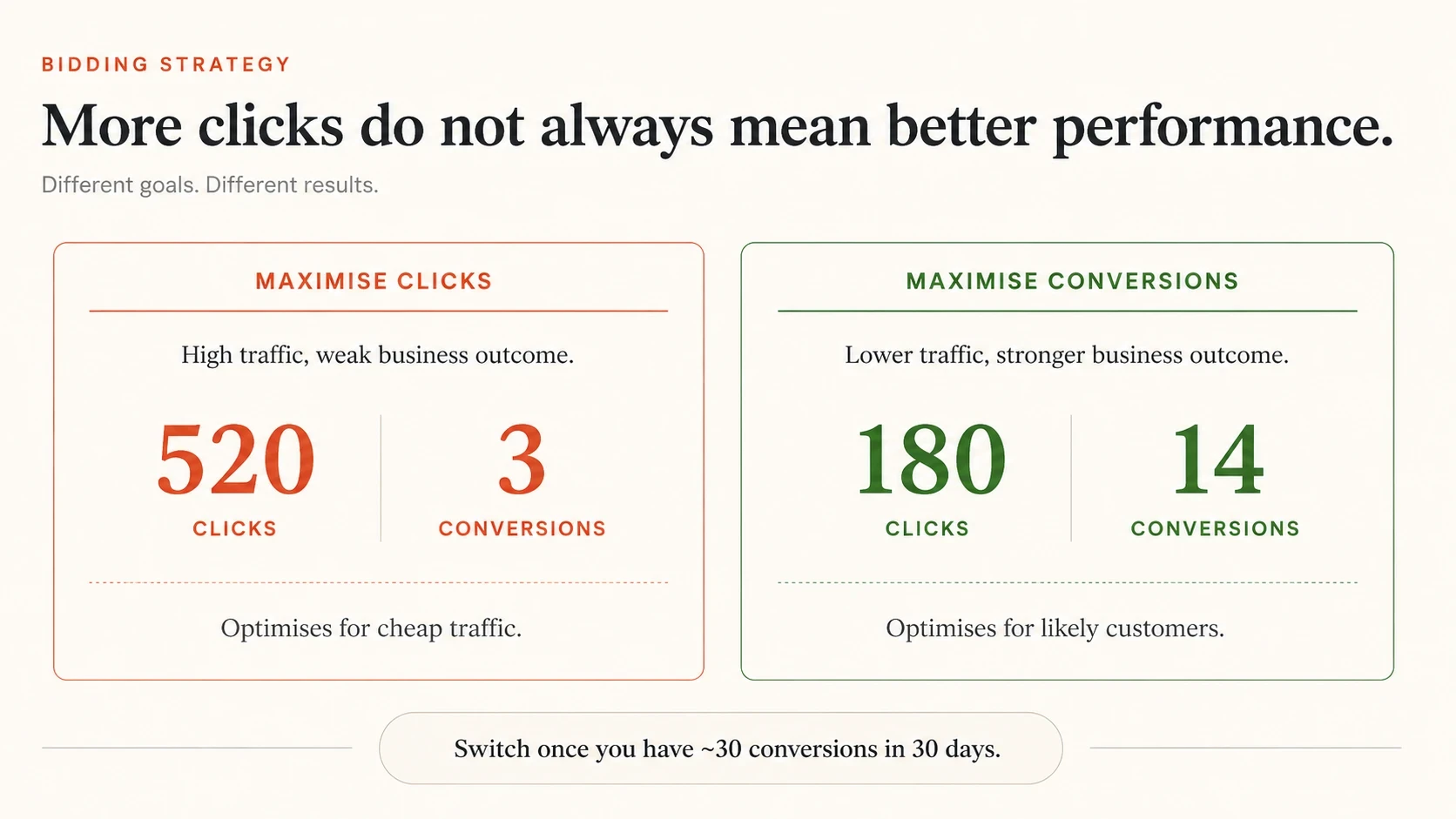 BIDDING STRATEGY

More clicks do not always mean better performance.

Different goals. Different results.

MAXIMISE CLICKS

High traffic, weak business outcome.

520
CLICKS

3
CONVERSIONS

Optimises for cheap traffic.

MAXIMISE CONVERSIONS

Lower traffic, stronger business outcome.

180
CLICKS

14
CONVERSIONS

Optimises for likely customers.

Switch once you have ~30 conversions in 30 days.